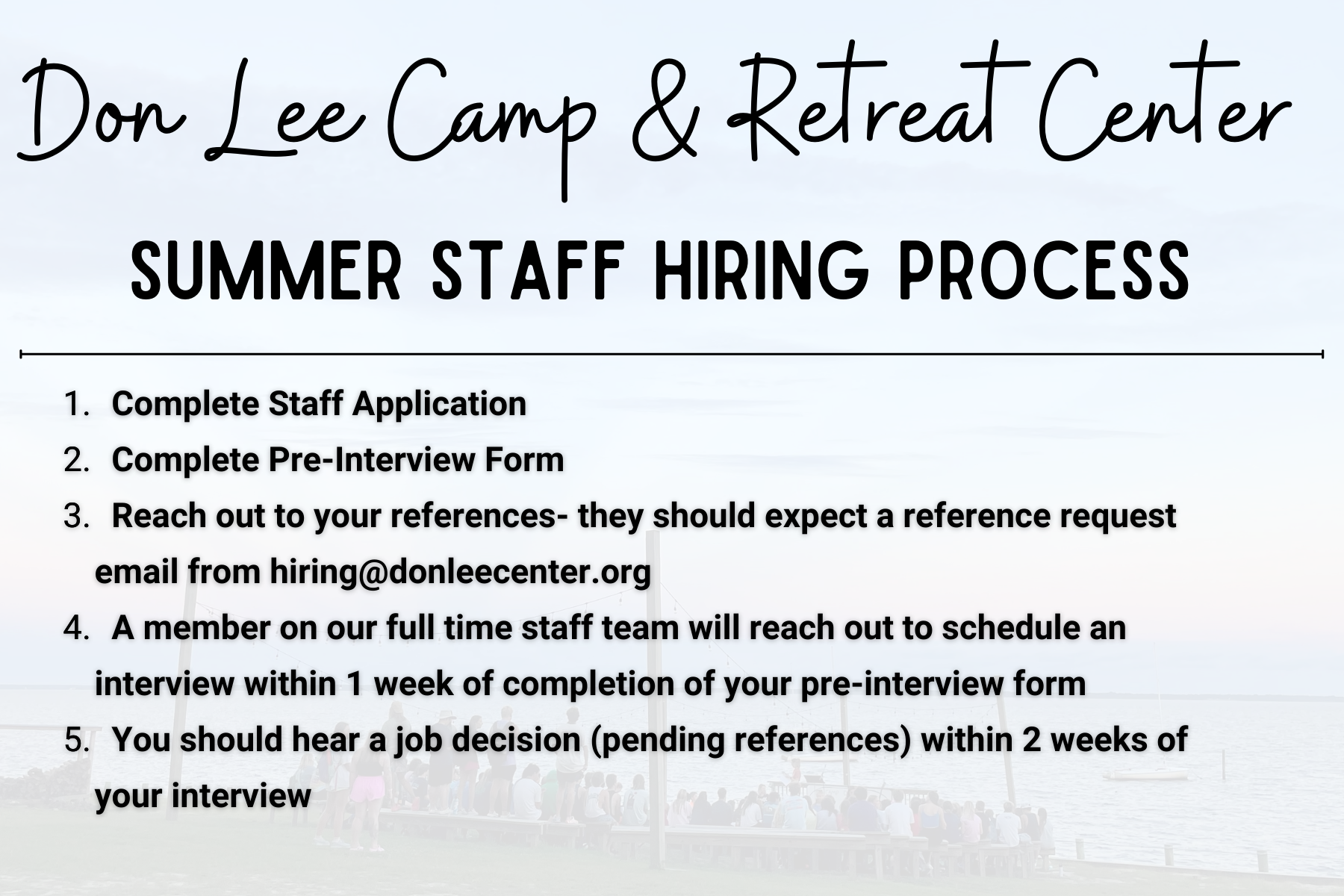 Don Lee Camp & Retreat Center

SUMMER STAFF HIRING PROCESS

1. Complete Staff Application
2. Complete Pre-Interview Form
3. Reach out to your references- they should expect a reference request email from hiring@donleecenter.org
4. A member on our full time staff team will reach out to schedule an interview within 1 week of completion of your pre-interview form
5. You should hear a job decision (pending references) within 2 weeks of your interview